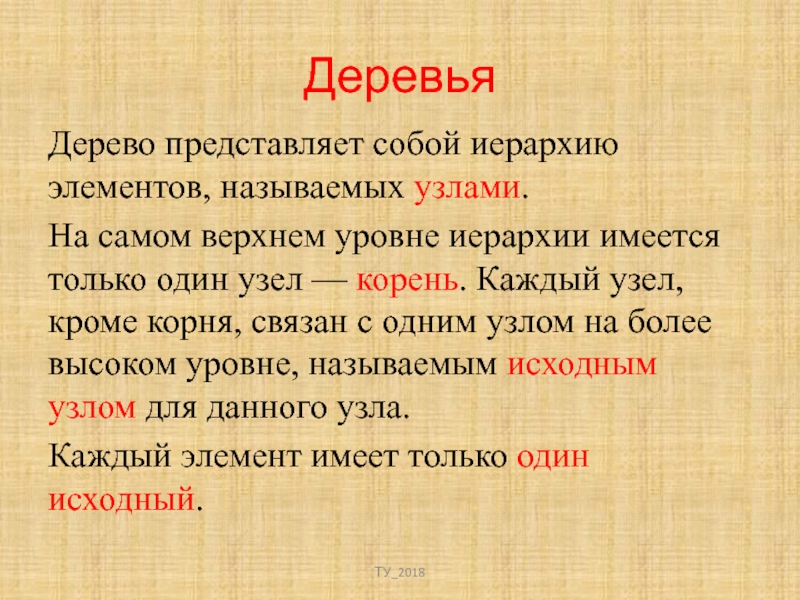 Деревья

Дерево представляет собой иерархию элементов, называемых узлами.

На самом верхнем уровне иерархии имеется только один узел — корень. Каждый узел, кроме корня, связан с одним узлом на более высоком уровне, называемым исходным узлом для данного узла.

Каждый элемент имеет только один исходный.

ТУ_2018